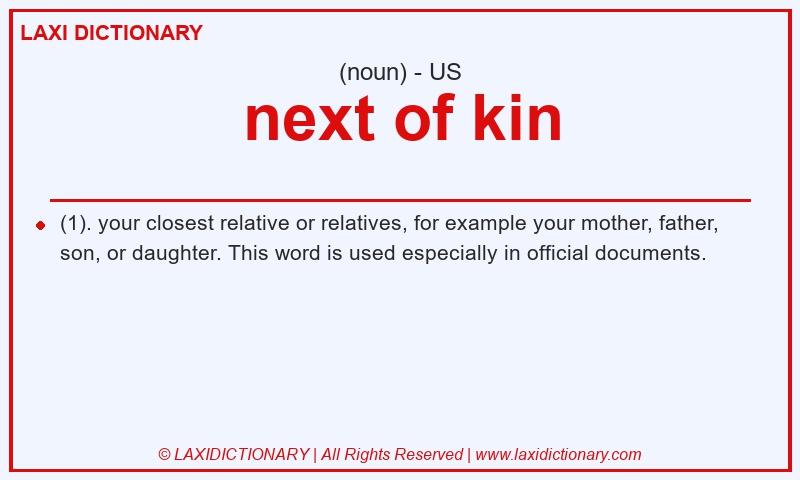 LAXI DICTIONARY

(noun) - US

next of kin

(1). your closest relative or relatives, for example your mother, father, son, or daughter. This word is used especially in official documents.

© LAXIDICTIONARY | All Rights Reserved | www.laxidictionary.com